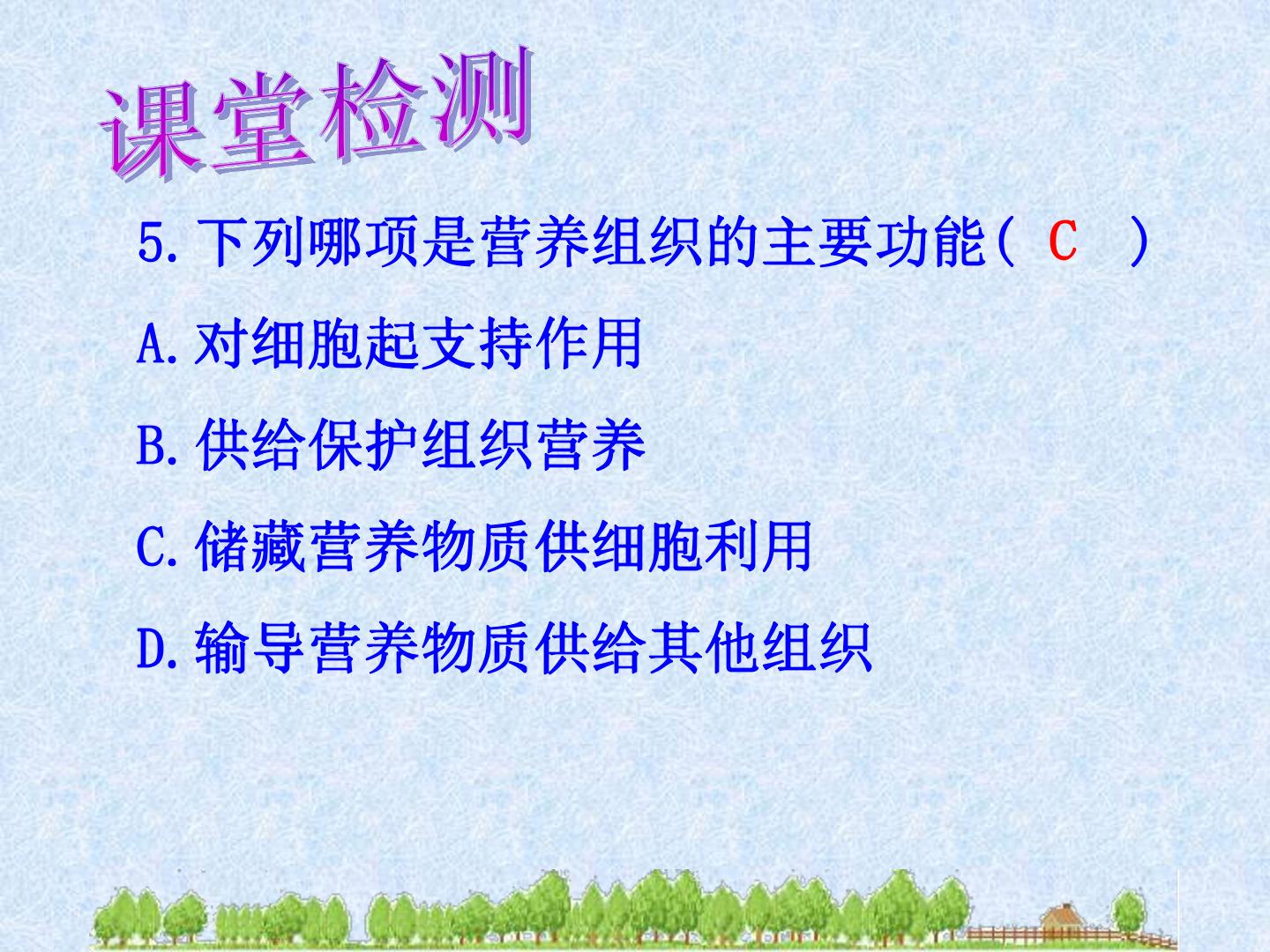 课堂检测

5.下列哪项是营养组织的主要功能( C )

A.对细胞起支持作用

B.供给保护组织营养

C.储藏营养物质供细胞利用

D.输导营养物质供给其他组织